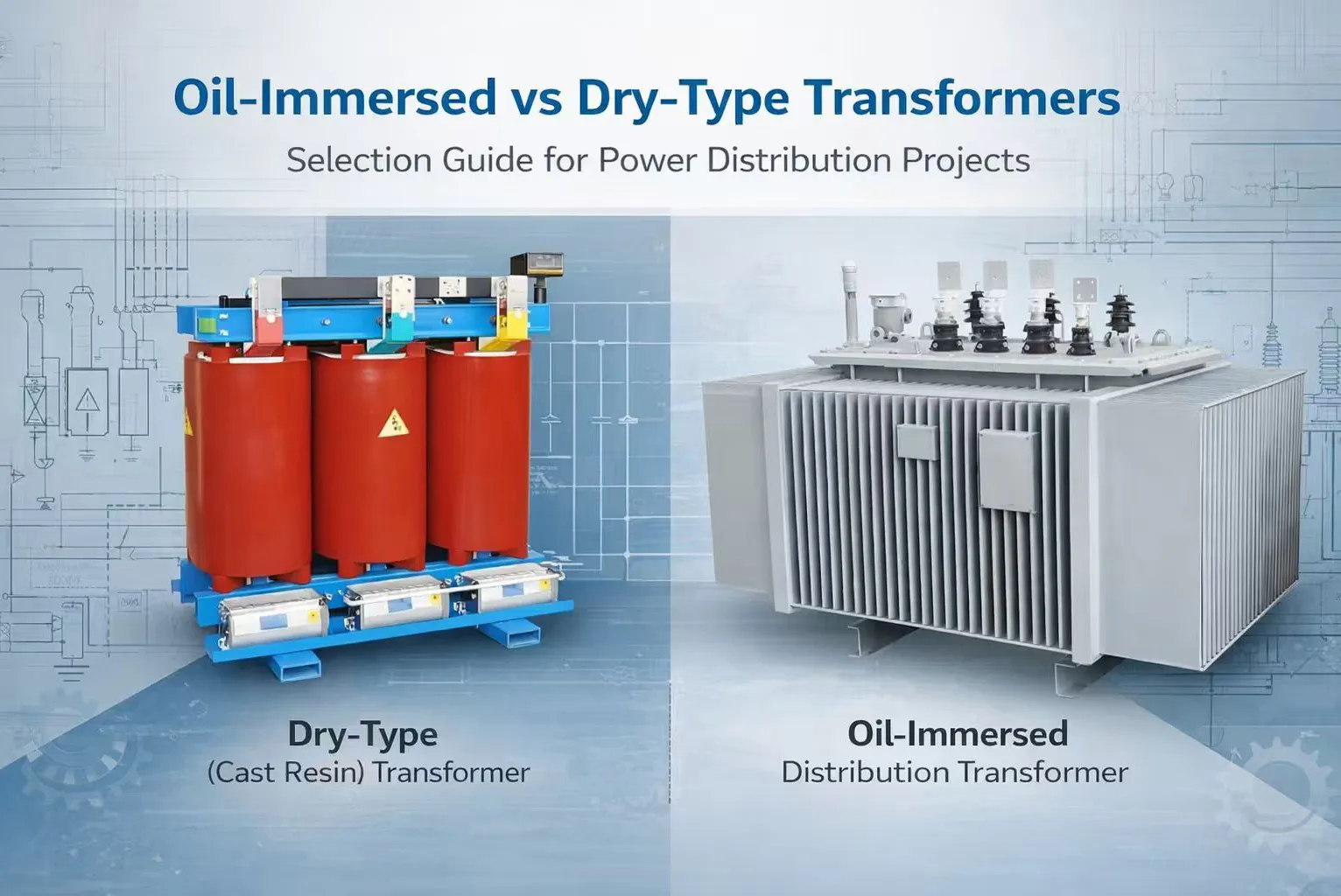 Oil-Immersed vs Dry-Type Transformers

Selection Guide for Power Distribution Projects

Dry-Type
(Cast Resin) Transformer

Oil-Immersed
Distribution Transformer